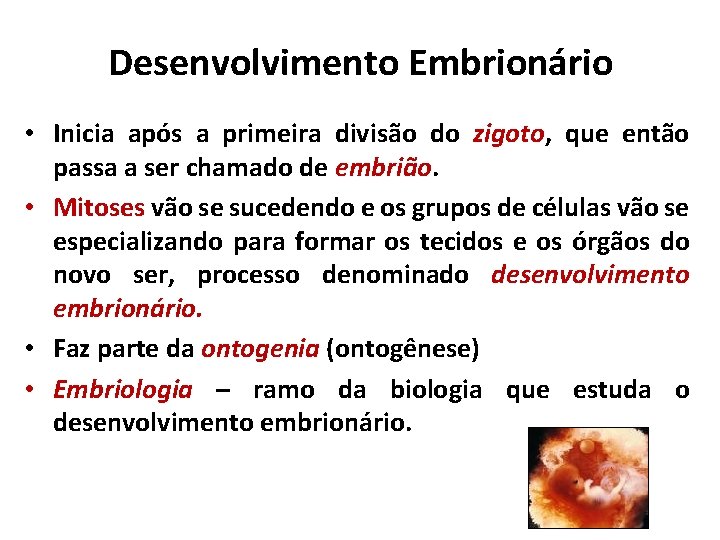 Desenvolvimento Embrionário

• Inicia após a primeira divisão do zigoto, que então passa a ser chamado de embrião.

• Mitoses vão se sucedendo e os grupos de células vão se especializando para formar os tecidos e os órgãos do novo ser, processo denominado desenvolvimento embrionário.

• Faz parte da ontogenia (ontogênese)

• Embriologia – ramo da biologia que estuda o desenvolvimento embrionário.